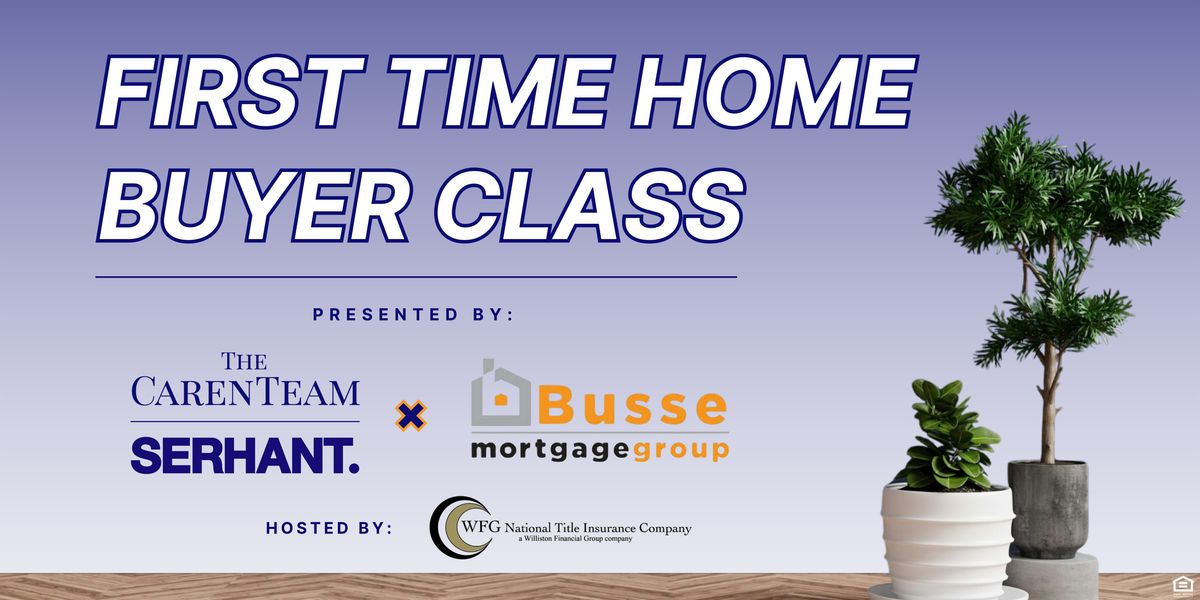 FIRST TIME HOME BUYER CLASS

PRESENTED BY:

THE CARENTEAM
SERHANT.

×

Busse
mortgagegroup

HOSTED BY:

WFG National Title Insurance Company
a Williston Financial Group company